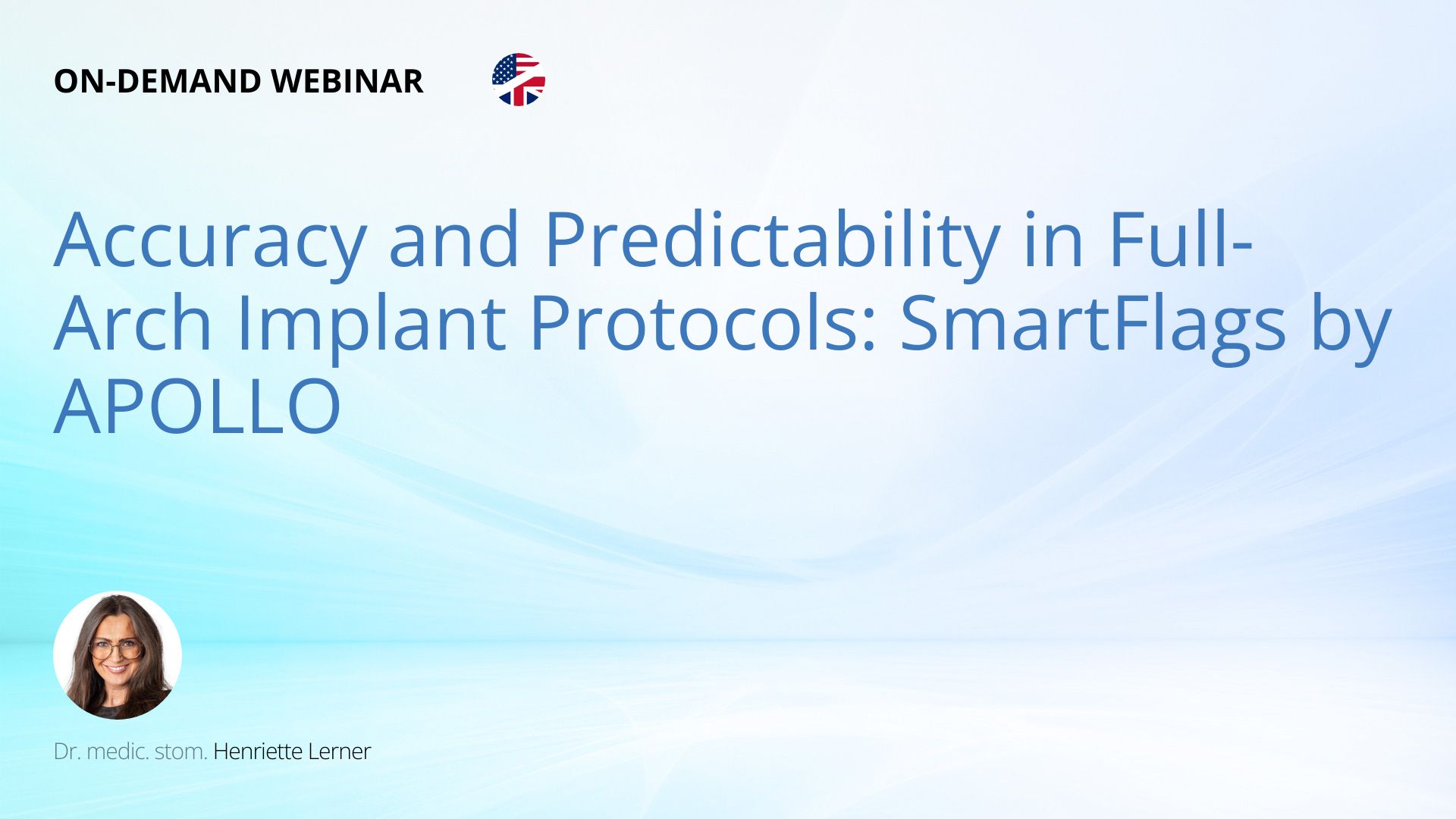 ON-DEMAND WEBINAR

Accuracy and Predictability in Full-Arch Implant Protocols: SmartFlags by APOLLO

Dr. medic. stom. Henriette Lerner